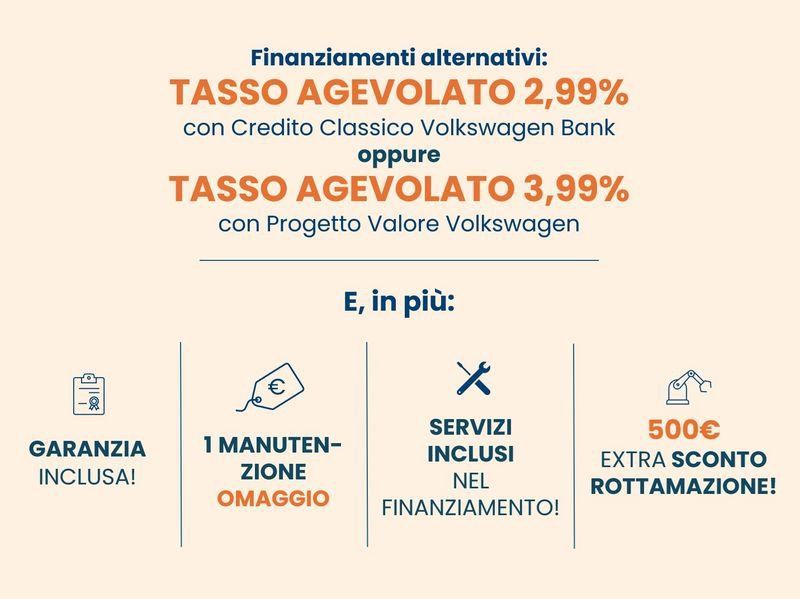 Finanziamenti alternativi:
TASSO AGEVOLATO 2,99%
con Credito Classico Volkswagen Bank
oppure
TASSO AGEVOLATO 3,99%
con Progetto Valore Volkswagen

E, in più:

GARANZIA INCLUSA!

€

1 MANUTENZIONE OMAGGIO

SERVIZI INCLUSI NEL FINANZIAMENTO!

500€ EXTRA SCONTO ROTTAMAZIONE!